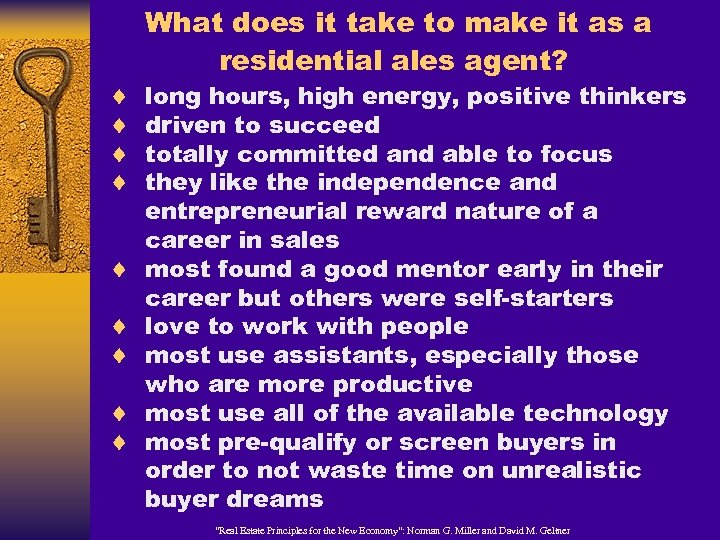 What does it take to make it as a residential ales agent?

♦ long hours, high energy, positive thinkers
♦ driven to succeed
♦ totally committed and able to focus
♦ they like the independence and entrepreneurial reward nature of a career in sales
♦ most found a good mentor early in their career but others were self-starters
♦ love to work with people
♦ most use assistants, especially those who are more productive
♦ most use all of the available technology
♦ most pre-qualify or screen buyers in order to not waste time on unrealistic buyer dreams

"Real Estate Principles for the New Economy": Norman G. Miller and David M. Geltner